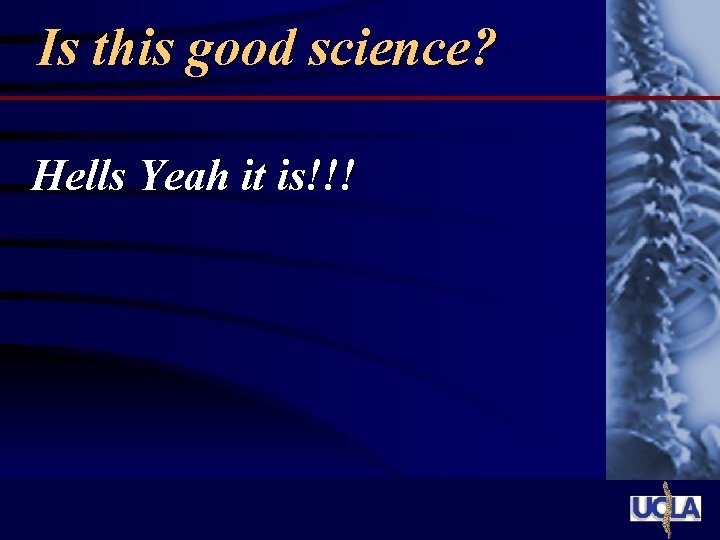 Is this good science?

Hells Yeah it is!!!

UCLA